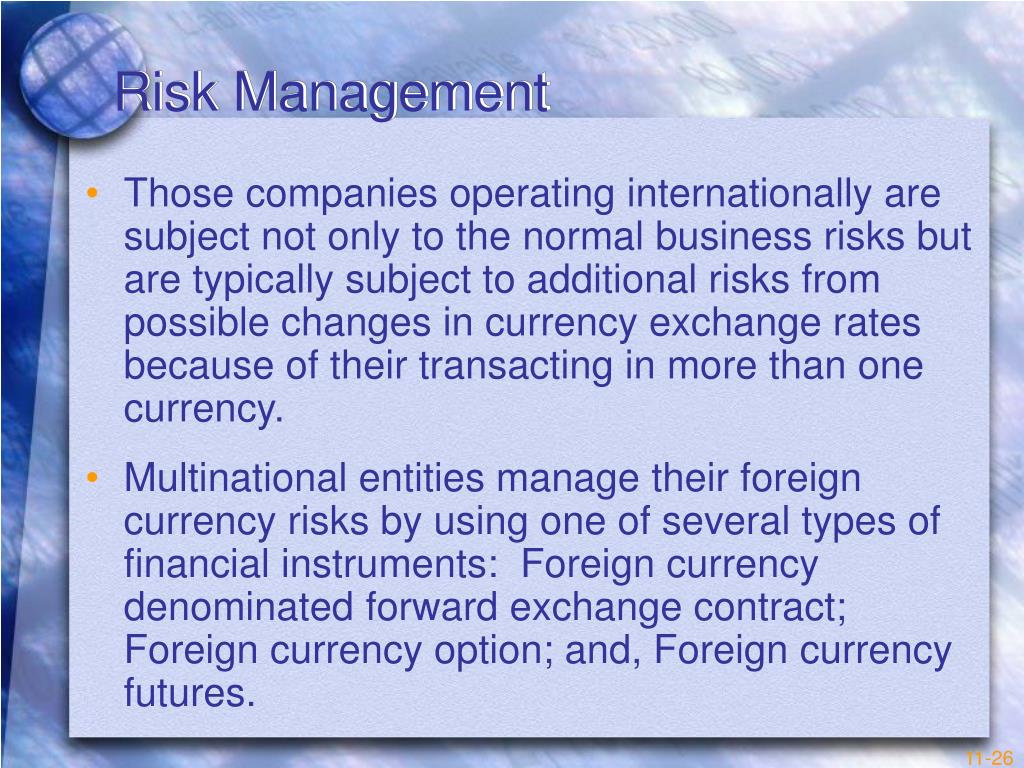 Risk Management

• Those companies operating internationally are subject not only to the normal business risks but are typically subject to additional risks from possible changes in currency exchange rates because of their transacting in more than one currency.

• Multinational entities manage their foreign currency risks by using one of several types of financial instruments: Foreign currency denominated forward exchange contract; Foreign currency option; and, Foreign currency futures.

11-26